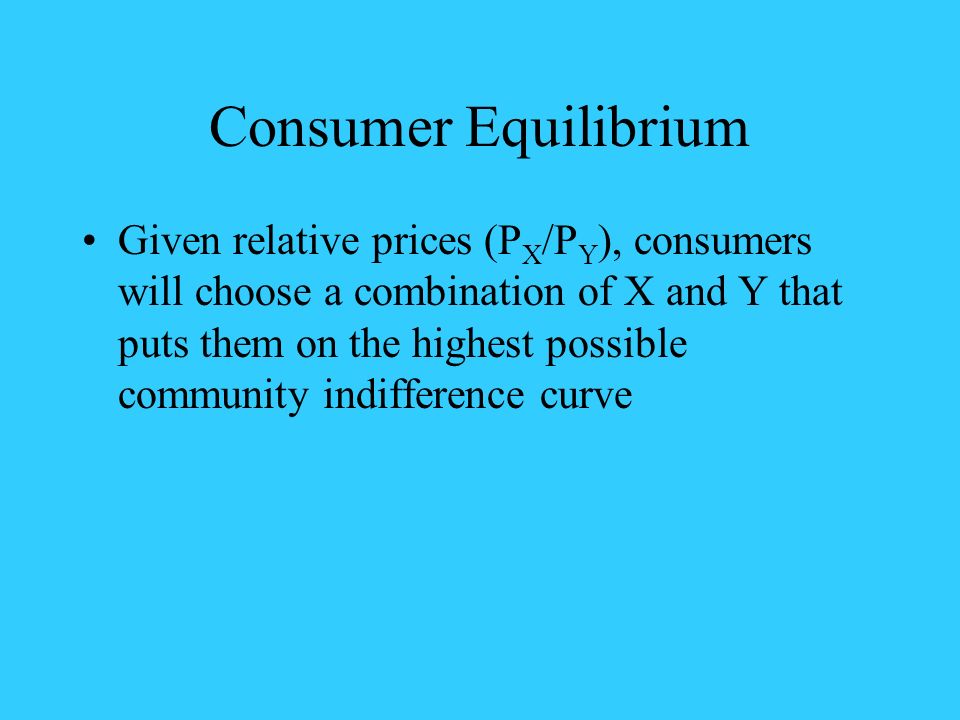 Consumer Equilibrium

• Given relative prices ($P_X/P_Y$), consumers will choose a combination of X and Y that puts them on the highest possible community indifference curve